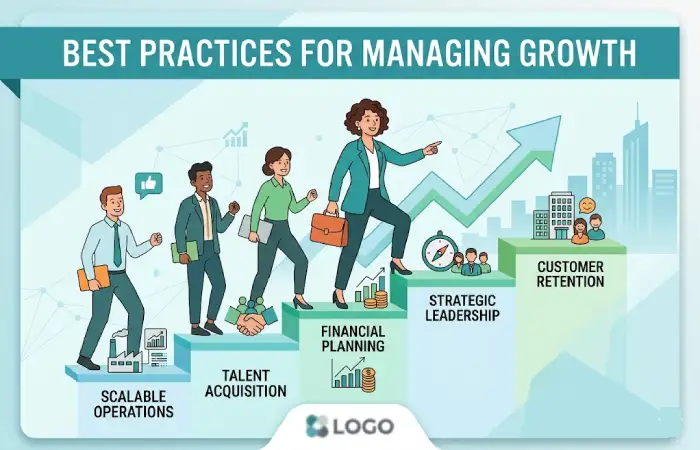 BEST PRACTICES FOR MANAGING GROWTH

SCALABLE OPERATIONS

TALENT ACQUISITION

FINANCIAL PLANNING

STRATEGIC LEADERSHIP

CUSTOMER RETENTION

LOGO